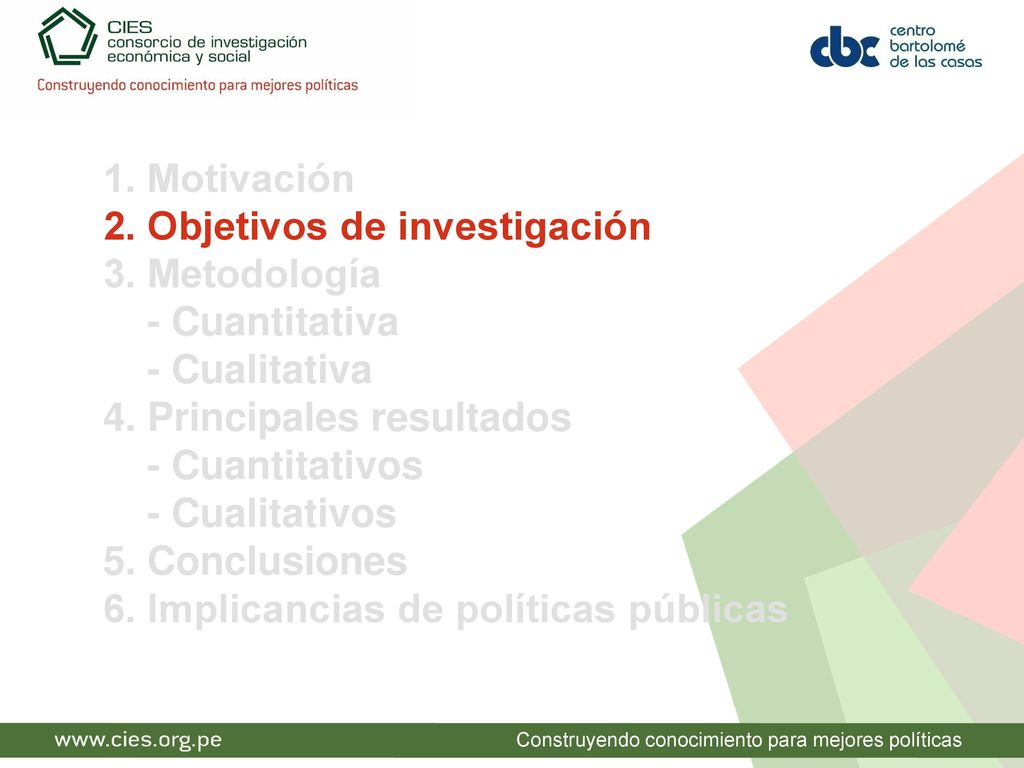 CIES
consorcio de investigación económica y social
Construyendo conocimiento para mejores políticas

cbc centro bartolomé de las casas

1. Motivación
2. Objetivos de investigación
3. Metodología
- Cuantitativa
- Cualitativa
4. Principales resultados
- Cuantitativos
- Cualitativos
5. Conclusiones
6. Implicancias de políticas públicas

www.cies.org.pe
Construyendo conocimiento para mejores políticas